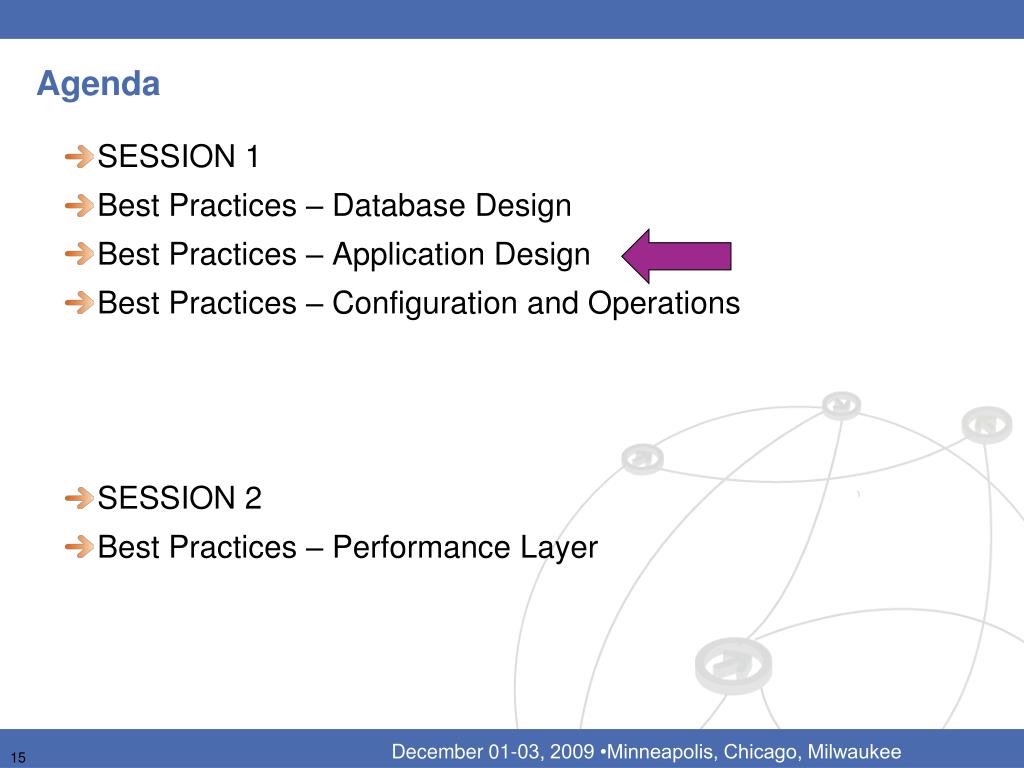 Agenda

SESSION 1

Best Practices – Database Design

Best Practices – Application Design

Best Practices – Configuration and Operations

SESSION 2

Best Practices – Performance Layer

15

December 01-03, 2009 •Minneapolis, Chicago, Milwaukee